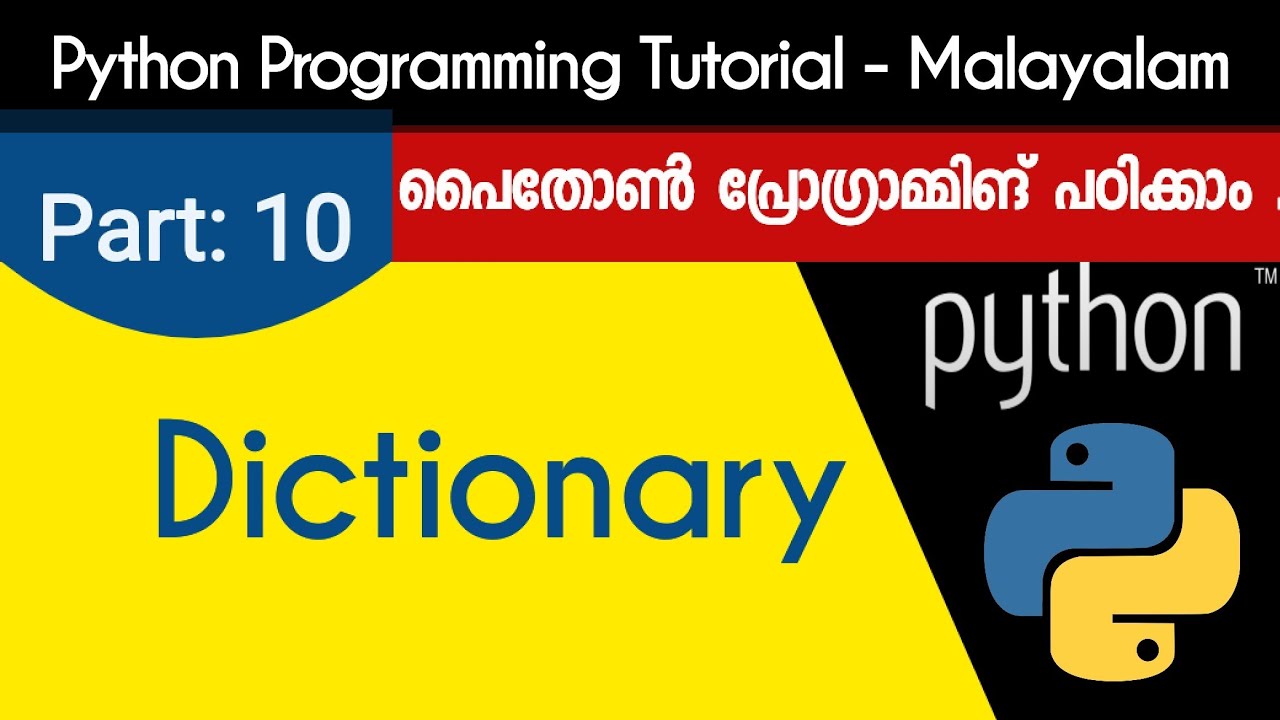 Python Programming Tutorial - Malayalam

Part: 10

പൈതോൺ പ്രോഗ്രാമ്മിങ് പഠിക്കാം .

python™

Dictionary